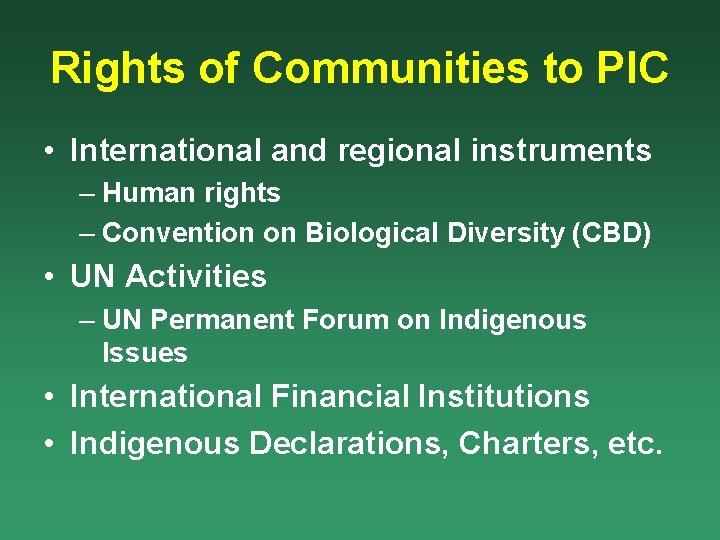 Rights of Communities to PIC

• International and regional instruments
– Human rights
– Convention on Biological Diversity (CBD)
• UN Activities
– UN Permanent Forum on Indigenous Issues
• International Financial Institutions
• Indigenous Declarations, Charters, etc.